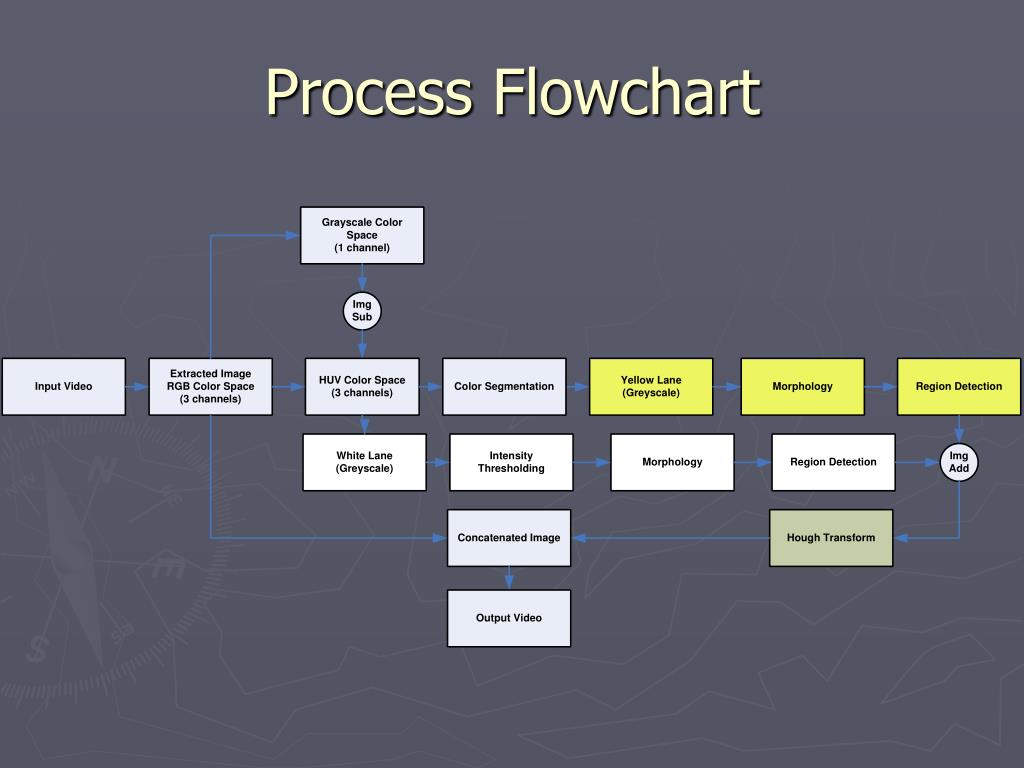 Process Flowchart

Grayscale Color Space (1 channel)

Img Sub

Input Video

Extracted Image RGB Color Space (3 channels)

HUV Color Space (3 channels)

Color Segmentation

Yellow Lane (Greyscale)

Morphology

Region Detection

White Lane (Greyscale)

Intensity Thresholding

Morphology

Region Detection

Img Add

Concatenated Image

Hough Transform

Output Video